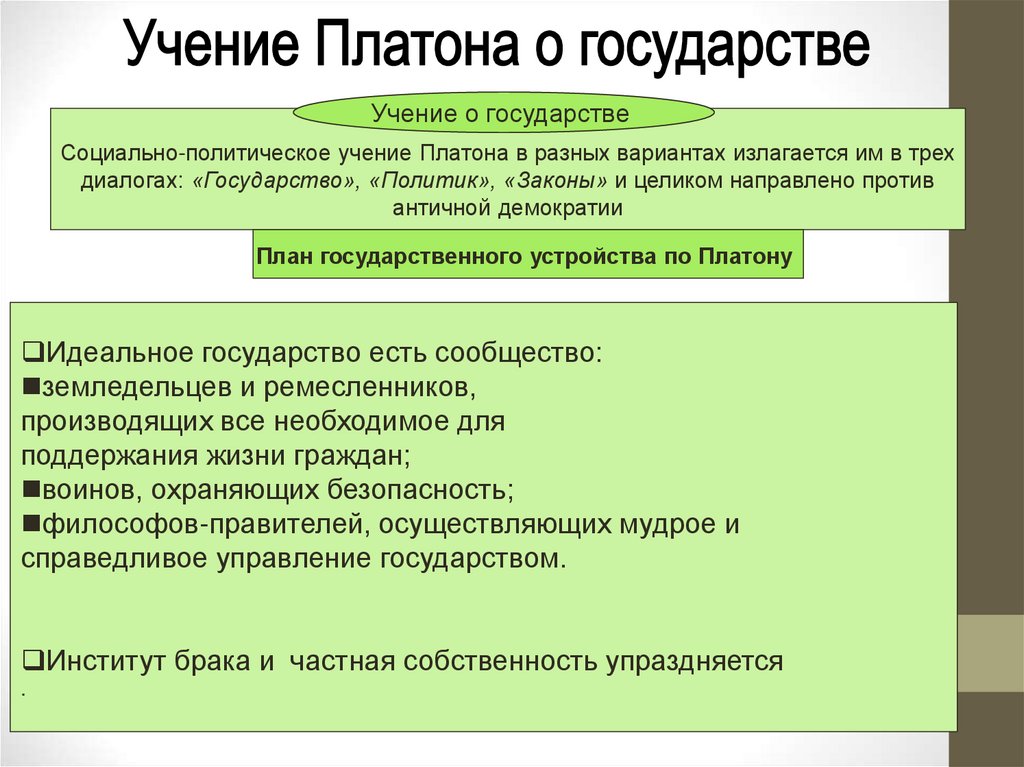 Учение Платона о государстве

Учение о государстве

Социально-политическое учение Платона в разных вариантах излагается им в трех диалогах: «Государство», «Политик», «Законы» и целиком направлено против античной демократии

План государственного устройства по Платону

❑Идеальное государство есть сообщество:
■земледельцев и ремесленников, производящих все необходимое для поддержания жизни граждан;
■воинов, охраняющих безопасность;
■философов-правителей, осуществляющих мудрое и справедливое управление государством.

❑Институт брака и частная собственность упраздняется
.